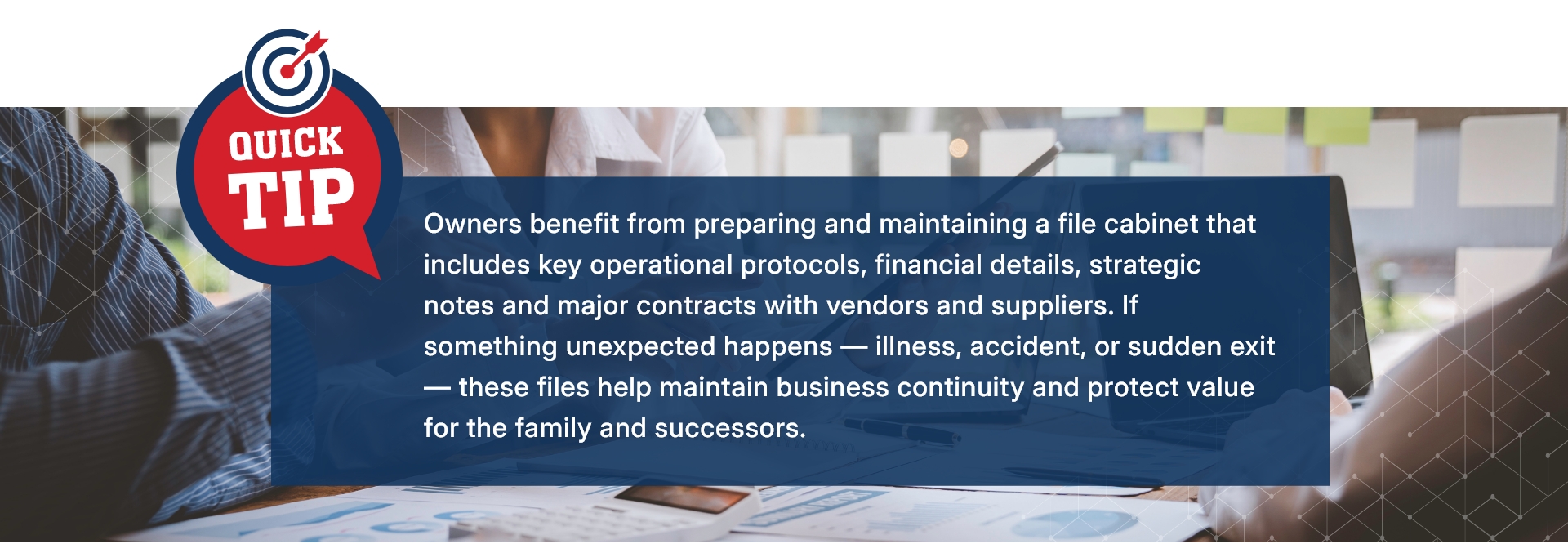 QUICK TIP

Owners benefit from preparing and maintaining a file cabinet that includes key operational protocols, financial details, strategic notes and major contracts with vendors and suppliers. If something unexpected happens — illness, accident, or sudden exit — these files help maintain business continuity and protect value for the family and successors.